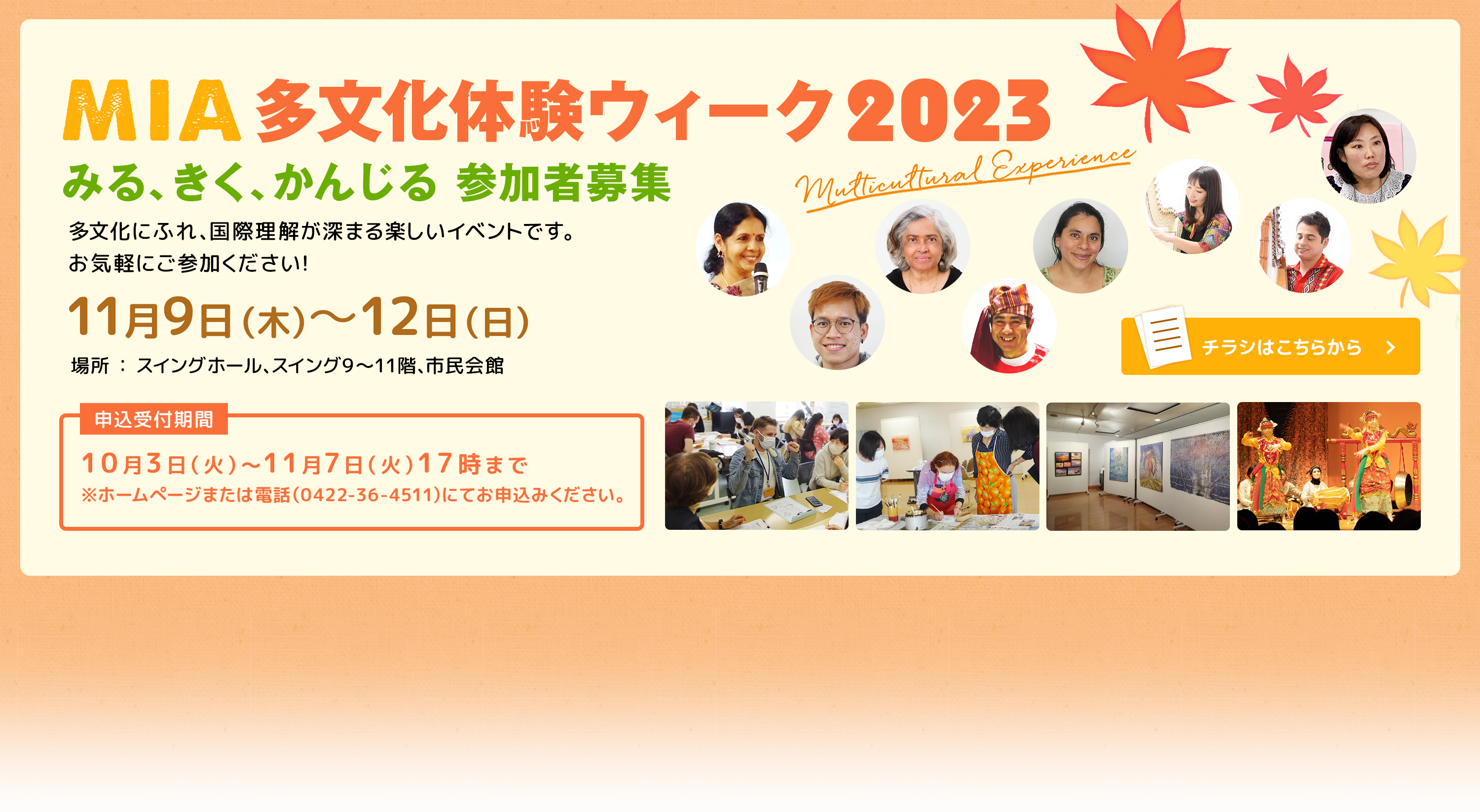 MIA 多文化体験ウィーク2023

みる、きく、かんじる 参加者募集

Multicultural Experience

多文化にふれ、国際理解が深まる楽しいイベントです。
お気軽にご参加ください!

11月9日(木)〜12日(日)

場所 ： スイングホール、スイング9〜11階、市民会館

チラシはこちらから

申込受付期間

10月3日(火)〜11月7日(火)17時まで
※ホームページまたは電話(0422-36-4511)にてお申込みください。